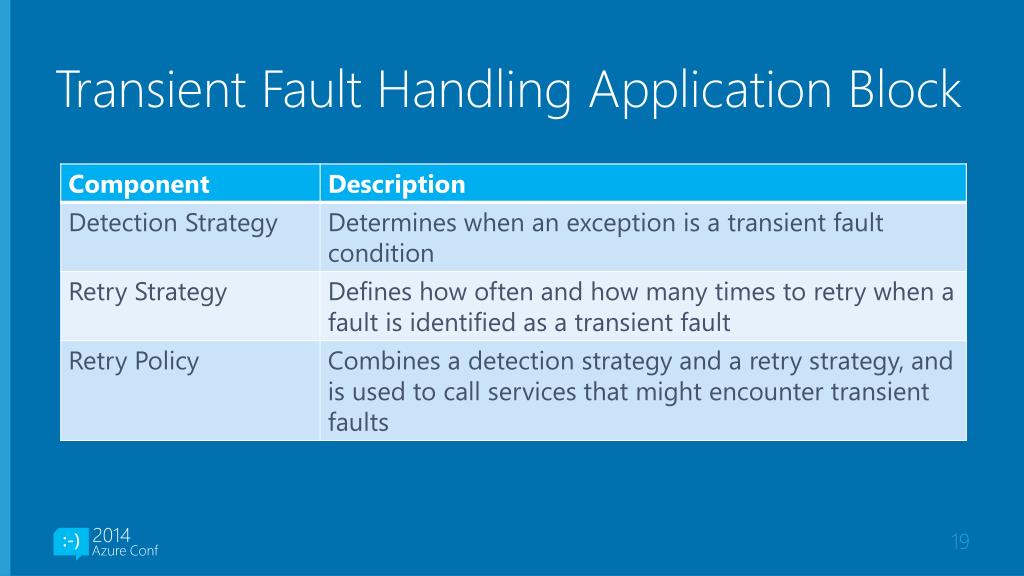 Transient Fault Handling Application Block

| Component | Description |
|---|---|
| Detection Strategy | Determines when an exception is a transient fault condition |
| Retry Strategy | Defines how often and how many times to retry when a fault is identified as a transient fault |
| Retry Policy | Combines a detection strategy and a retry strategy, and is used to call services that might encounter transient faults |

:-) 2014 Azure Conf

19